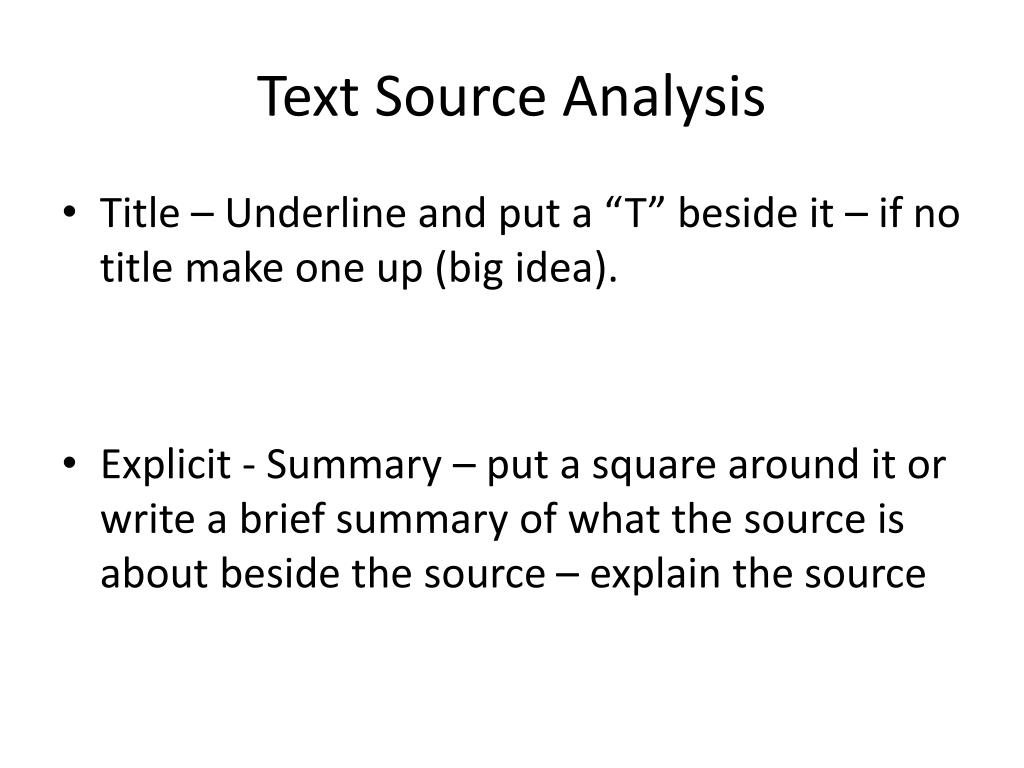 Text Source Analysis

• Title – Underline and put a “T” beside it – if no title make one up (big idea).

• Explicit - Summary – put a square around it or write a brief summary of what the source is about beside the source – explain the source